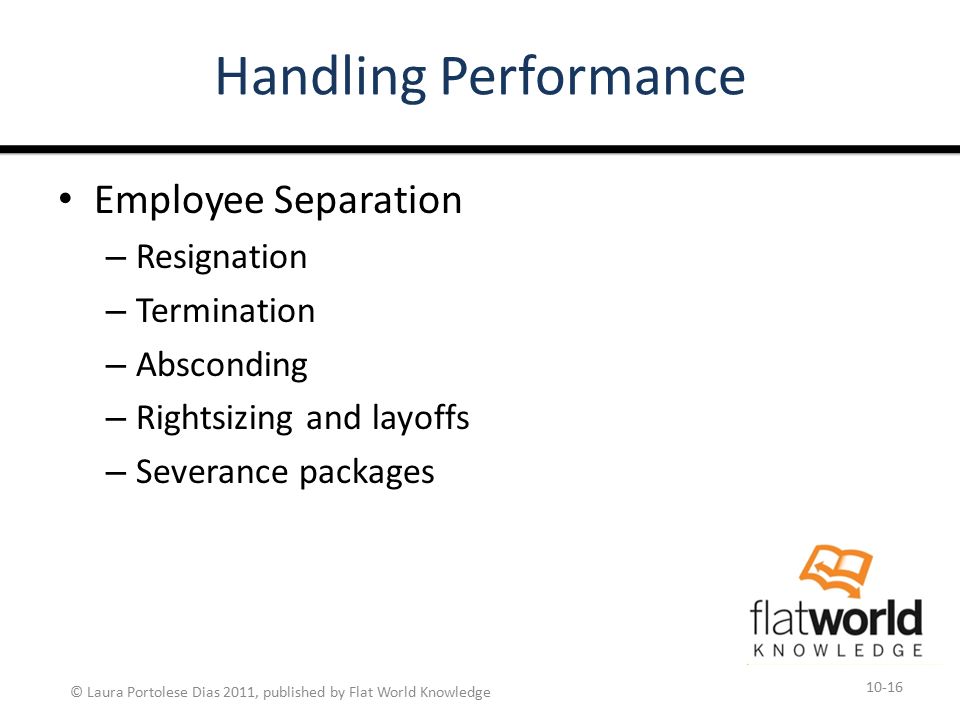 Handling Performance

• Employee Separation
– Resignation
– Termination
– Absconding
– Rightsizing and layoffs
– Severance packages

flatworld
KNOWLEDGE

© Laura Portolese Dias 2011, published by Flat World Knowledge

10-16